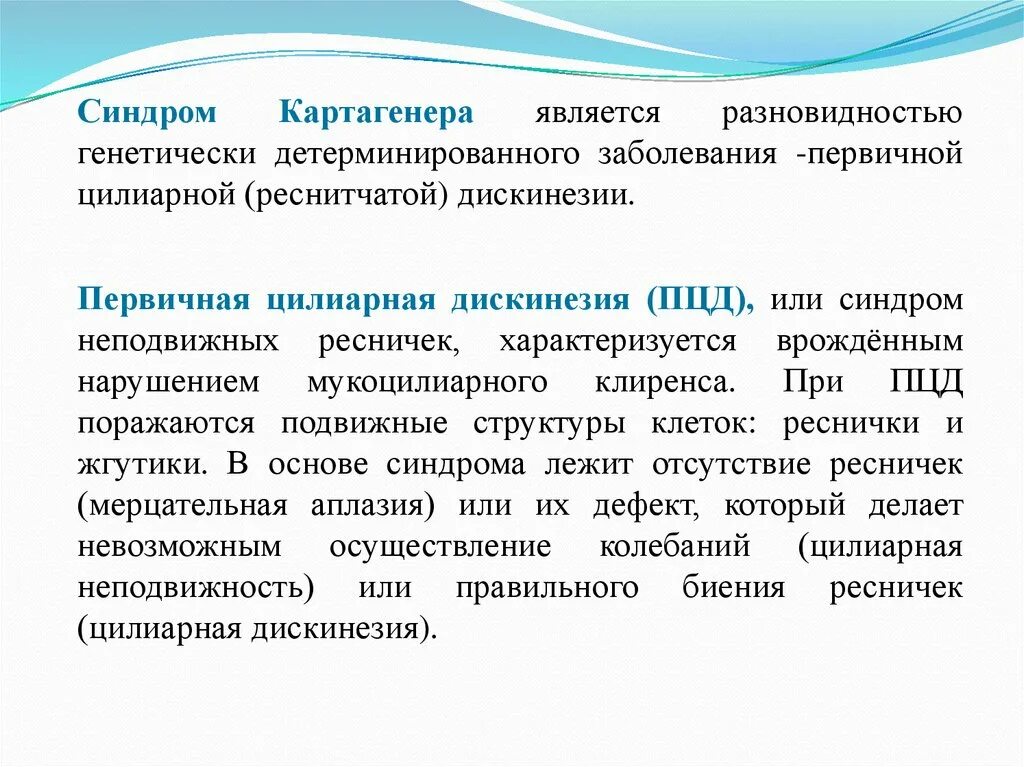 Синдром Картагенера является разновидностью генетически детерминированного заболевания -первичной цилиарной (реснитчатой) дискинезии.

Первичная цилиарная дискинезия (ПЦД), или синдром неподвижных ресничек, характеризуется врождённым нарушением мукоцилиарного клиренса. При ПЦД поражаются подвижные структуры клеток: реснички и жгутики. В основе синдрома лежит отсутствие ресничек (мерцательная аплазия) или их дефект, который делает невозможным осуществление колебаний (цилиарная неподвижность) или правильного биения ресничек (цилиарная дискинезия).